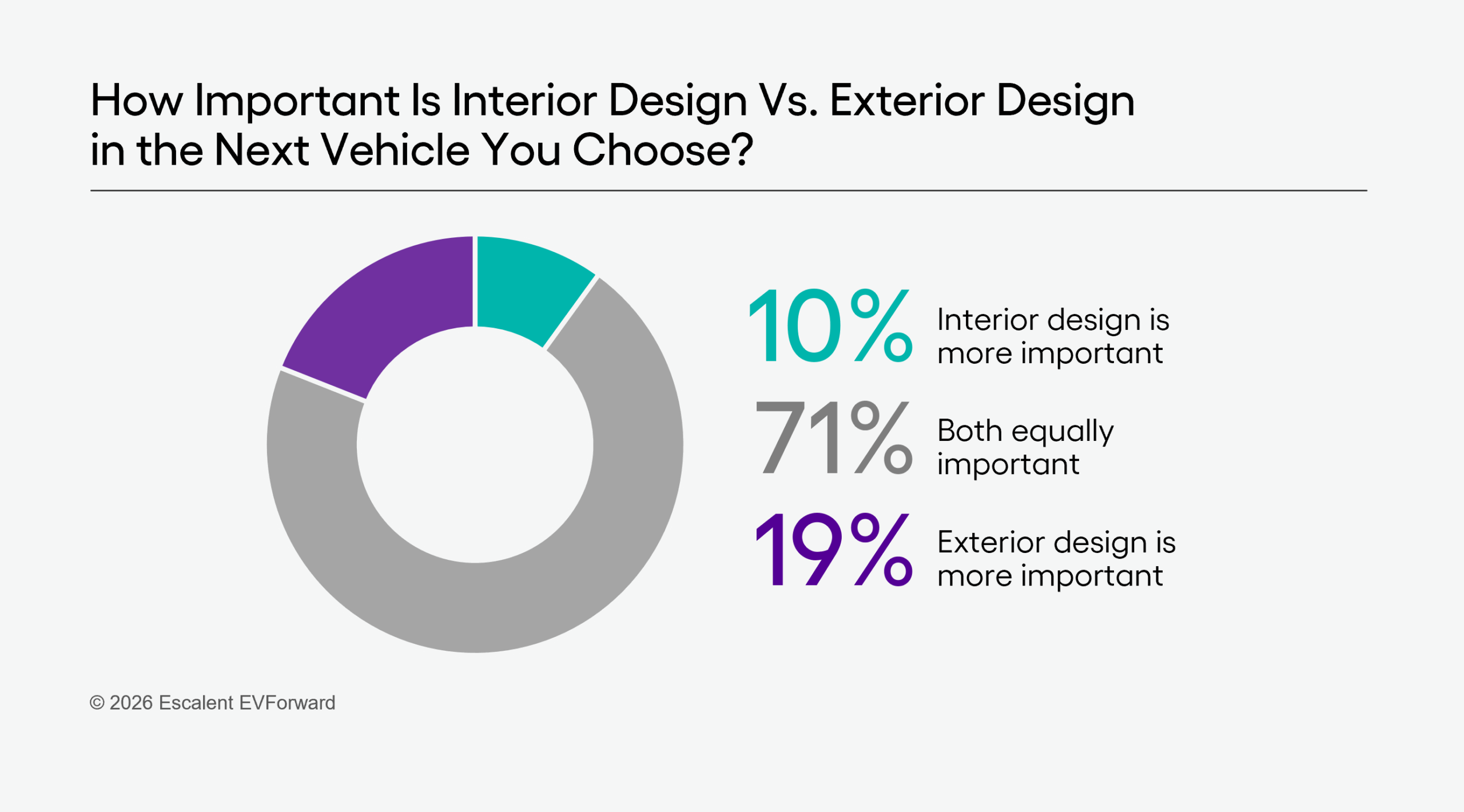 How Important Is Interior Design Vs. Exterior Design in the Next Vehicle You Choose?

10% Interior design is more important

71% Both equally important

19% Exterior design is more important

© 2026 Escalent EVForward